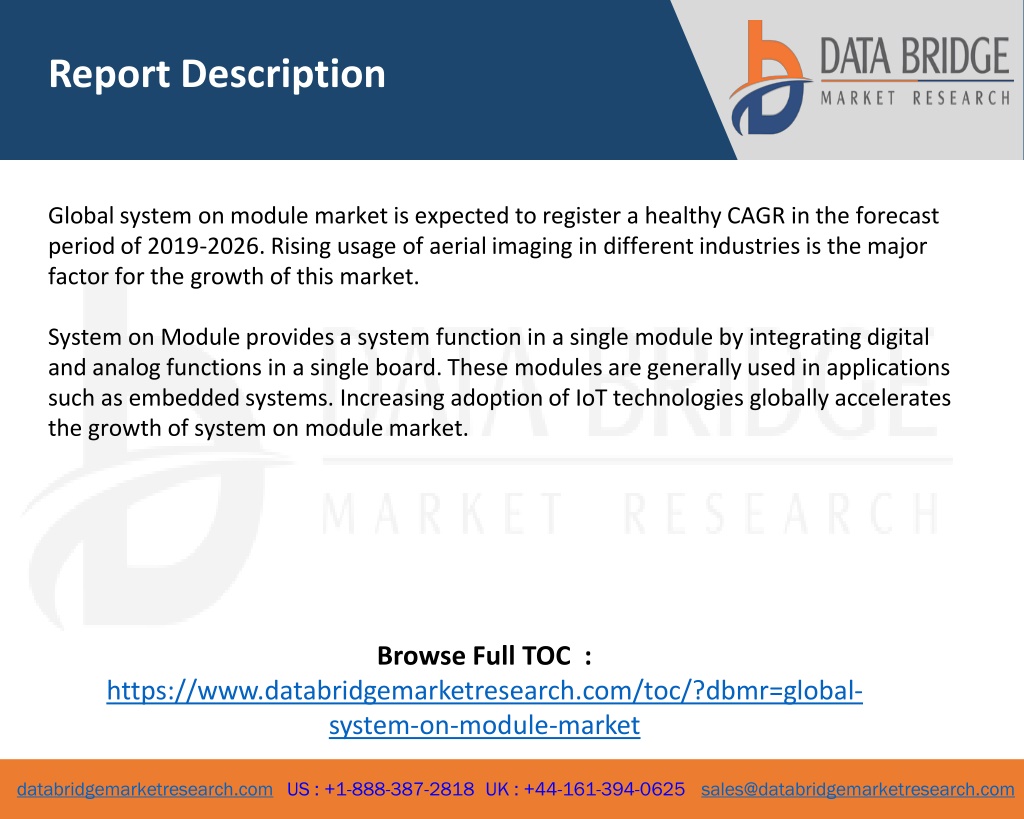 Report Description

DATA BRIDGE
MARKET RESEARCH

Global system on module market is expected to register a healthy CAGR in the forecast period of 2019-2026. Rising usage of aerial imaging in different industries is the major factor for the growth of this market.

System on Module provides a system function in a single module by integrating digital and analog functions in a single board. These modules are generally used in applications such as embedded systems. Increasing adoption of IoT technologies globally accelerates the growth of system on module market.

DATA BRIDGE
MARKET RESEARCH

Browse Full TOC :
https://www.databridgemarketresearch.com/toc/?dbmr=global-system-on-module-market

databridgemarketresearch.com US : +1-888-387-2818 UK : +44-161-394-0625 sales@databridgemarketresearch.com